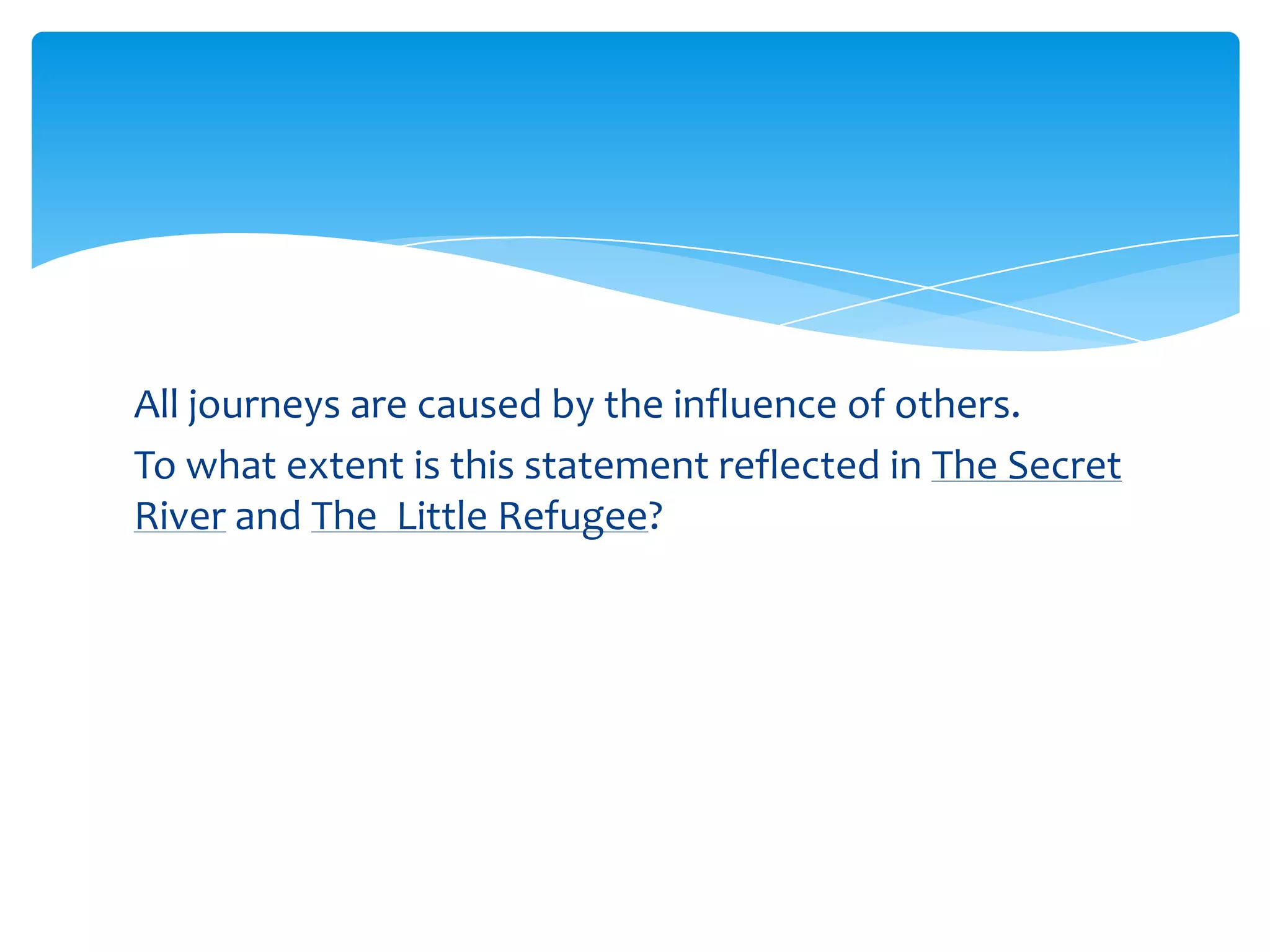 All journeys are caused by the influence of others.

To what extent is this statement reflected in The Secret River and The  Little Refugee?